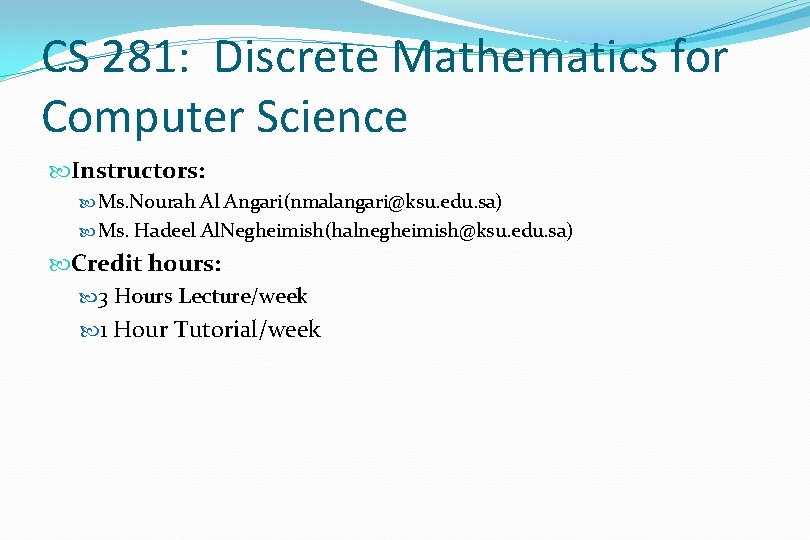 CS 281: Discrete Mathematics for Computer Science

Instructors:

Ms.Nourah Al Angari(nmalangari@ksu.edu.sa)

Ms. Hadeel AlNegheimish(halnegheimish@ksu.edu.sa)

Credit hours:

3 Hours Lecture/week

1 Hour Tutorial/week